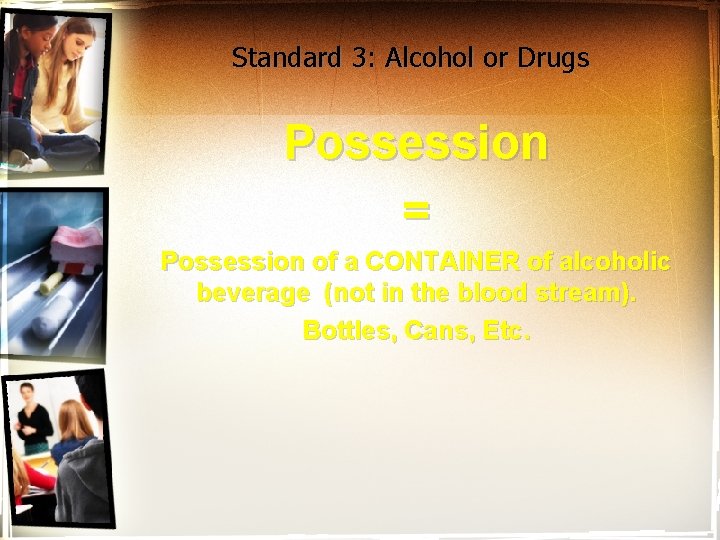 Standard 3: Alcohol or Drugs

Possession

=

Possession of a CONTAINER of alcoholic beverage (not in the blood stream).

Bottles, Cans, Etc.